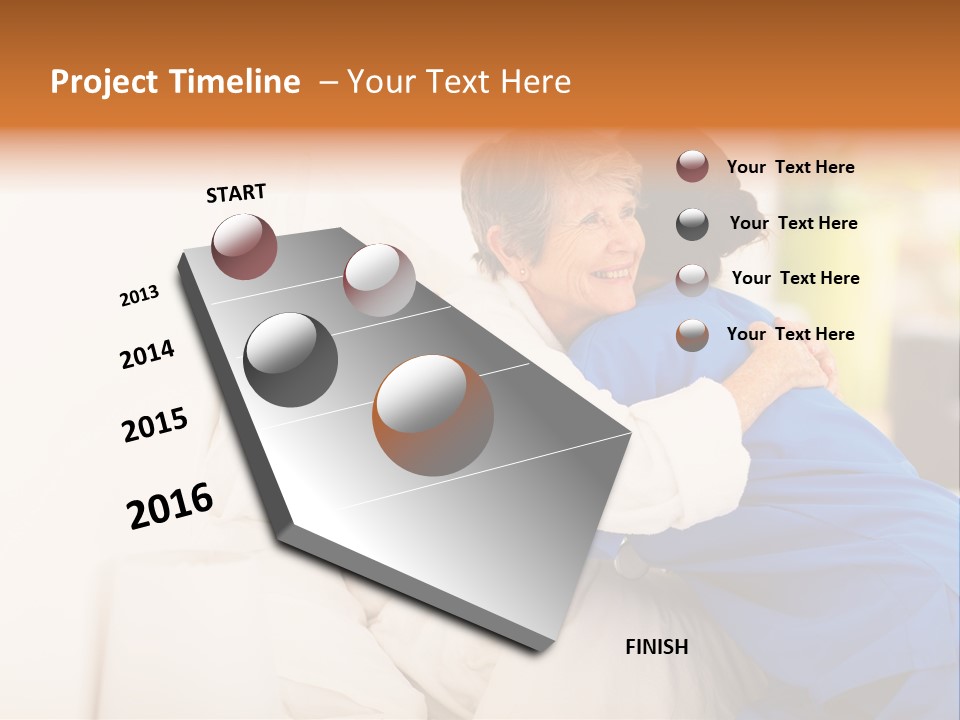 Project Timeline – Your Text Here

START

2013

2014

2015

2016

Your Text Here

Your Text Here

Your Text Here

Your Text Here

FINISH